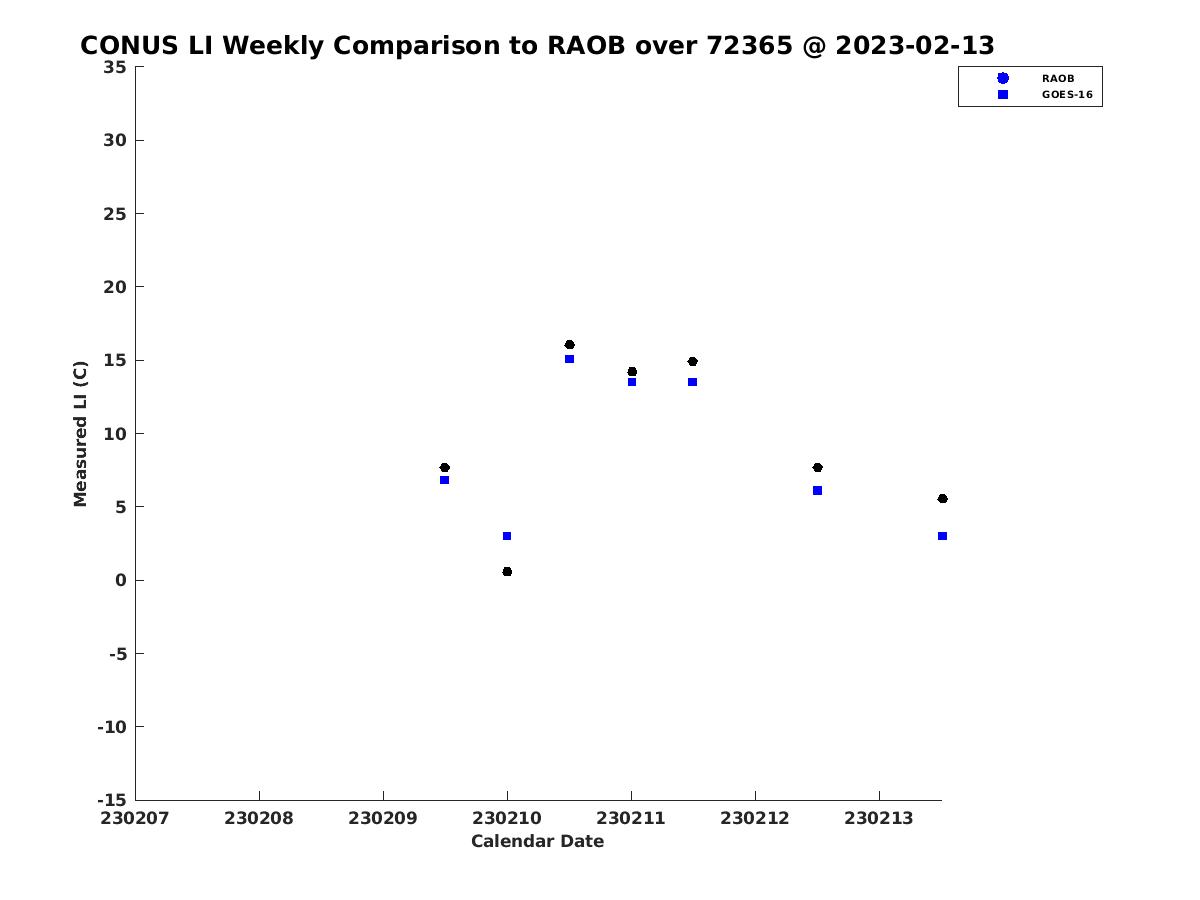 CONUS LI Weekly Comparison to RAOB over 72365 @ 2023-02-13

RAOB
GOES-16

Measured LI (C)

35
30
25
20
15
10
5
0
-5
-10
-15

230207 230208 230209 230210 230211 230212 230213

Calendar Date